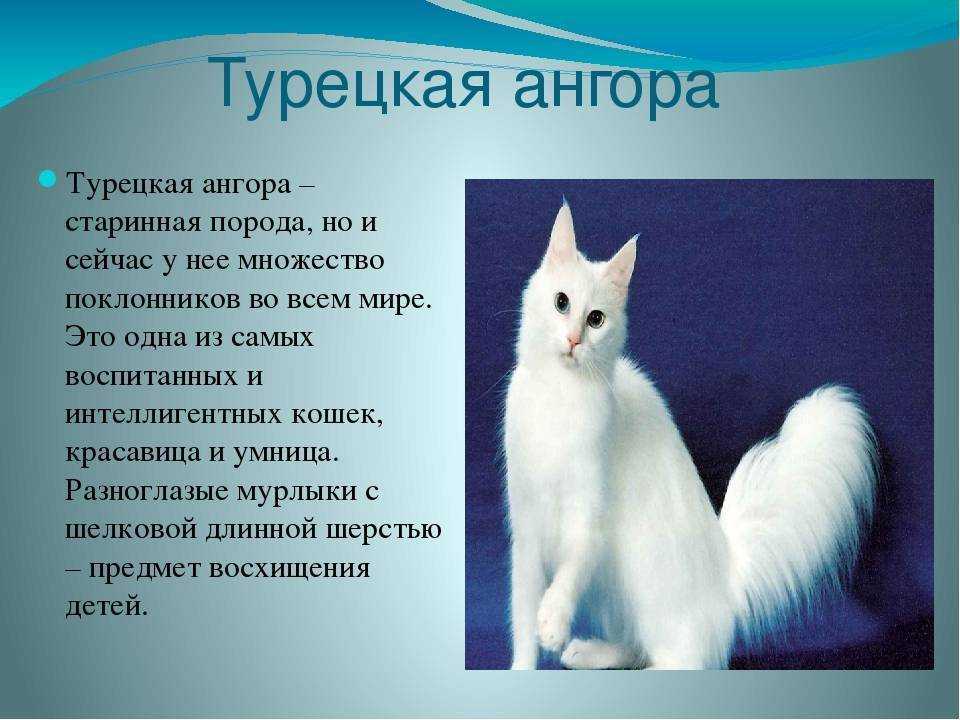 Турецкая ангора

Турецкая ангора – старинная порода, но и сейчас у нее множество поклонников во всем мире. Это одна из самых воспитанных и интеллигентных кошек, красавица и умница. Разноглазые мурлыки с шелковой длинной шерстью – предмет восхищения детей.